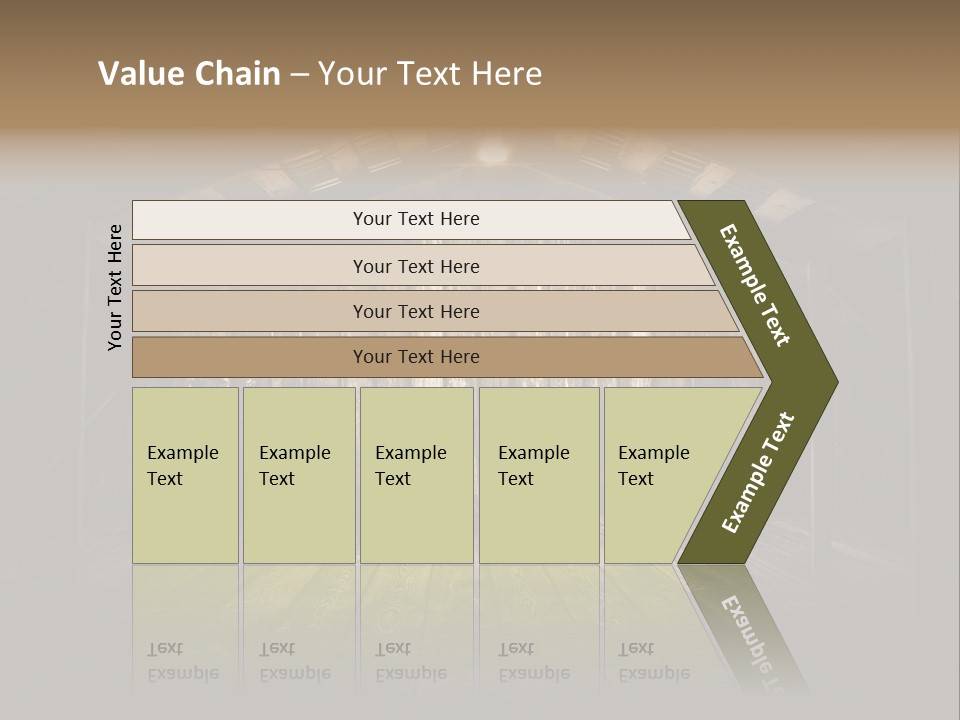 Value Chain – Your Text Here

Your Text Here

Your Text Here

Your Text Here

Your Text Here

Your Text Here

Example Text

Example Text

Example Text

Example Text

Example Text

Example Text

Example Text